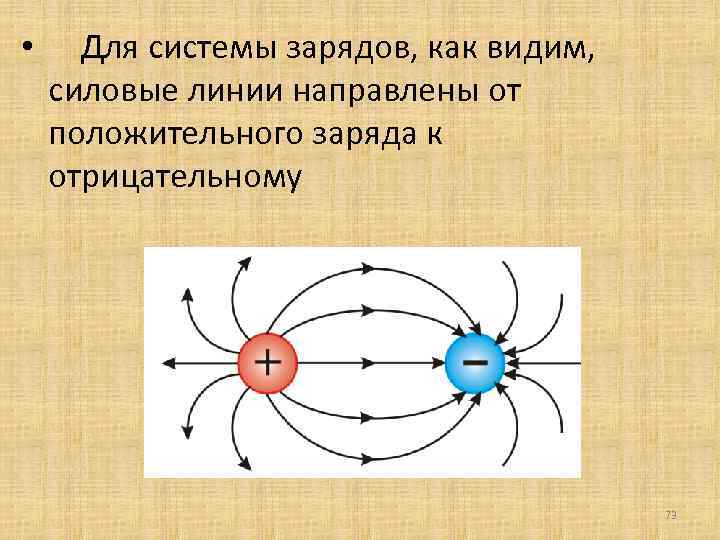 • Для системы зарядов, как видим, силовые линии направлены от положительного заряда к отрицательному

+

−

79